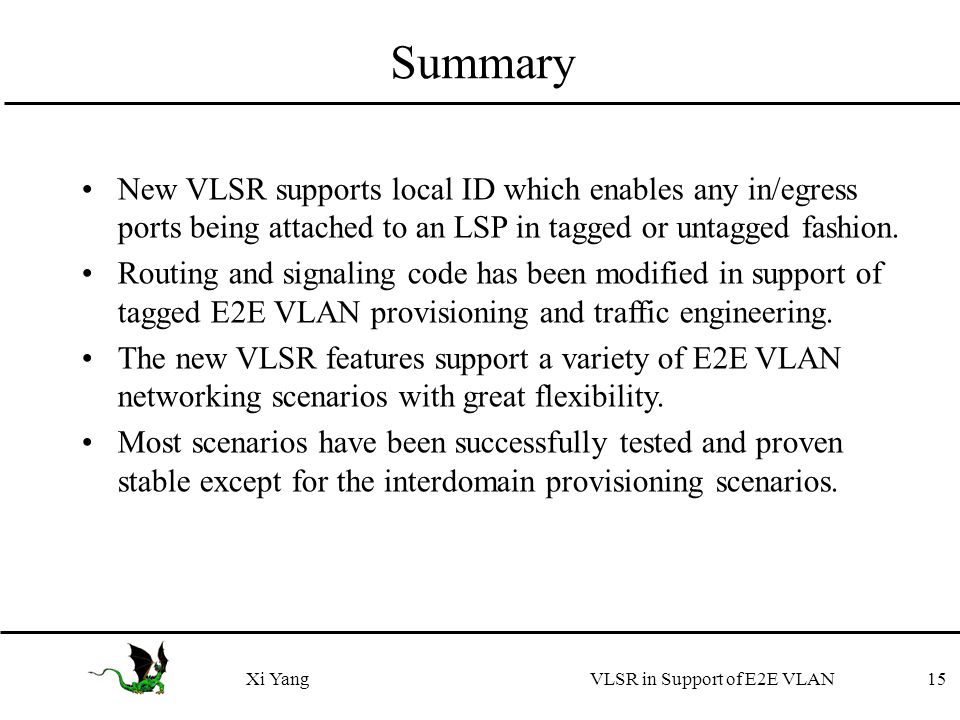 Summary

• New VLSR supports local ID which enables any in/egress ports being attached to an LSP in tagged or untagged fashion.

• Routing and signaling code has been modified in support of tagged E2E VLAN provisioning and traffic engineering.

• The new VLSR features support a variety of E2E VLAN networking scenarios with great flexibility.

• Most scenarios have been successfully tested and proven stable except for the interdomain provisioning scenarios.

Xi Yang

VLSR in Support of E2E VLAN

15